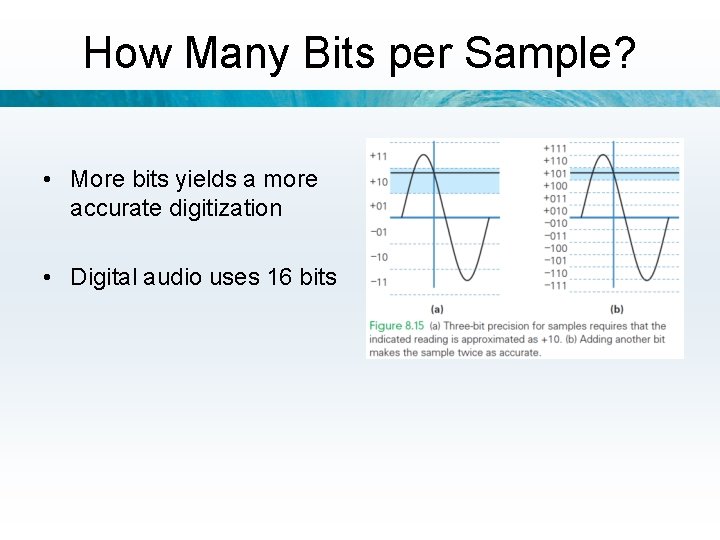 How Many Bits per Sample?

• More bits yields a more accurate digitization

• Digital audio uses 16 bits

+11
+10
+01
−01
−10
−11

(a)

+111
+110
+101
+100
+011
+010
−010
−011
−100
−101
−110
−111

(b)

Figure 8.15 (a) Three-bit precision for samples requires that the indicated reading is approximated as +10. (b) Adding another bit makes the sample twice as accurate.